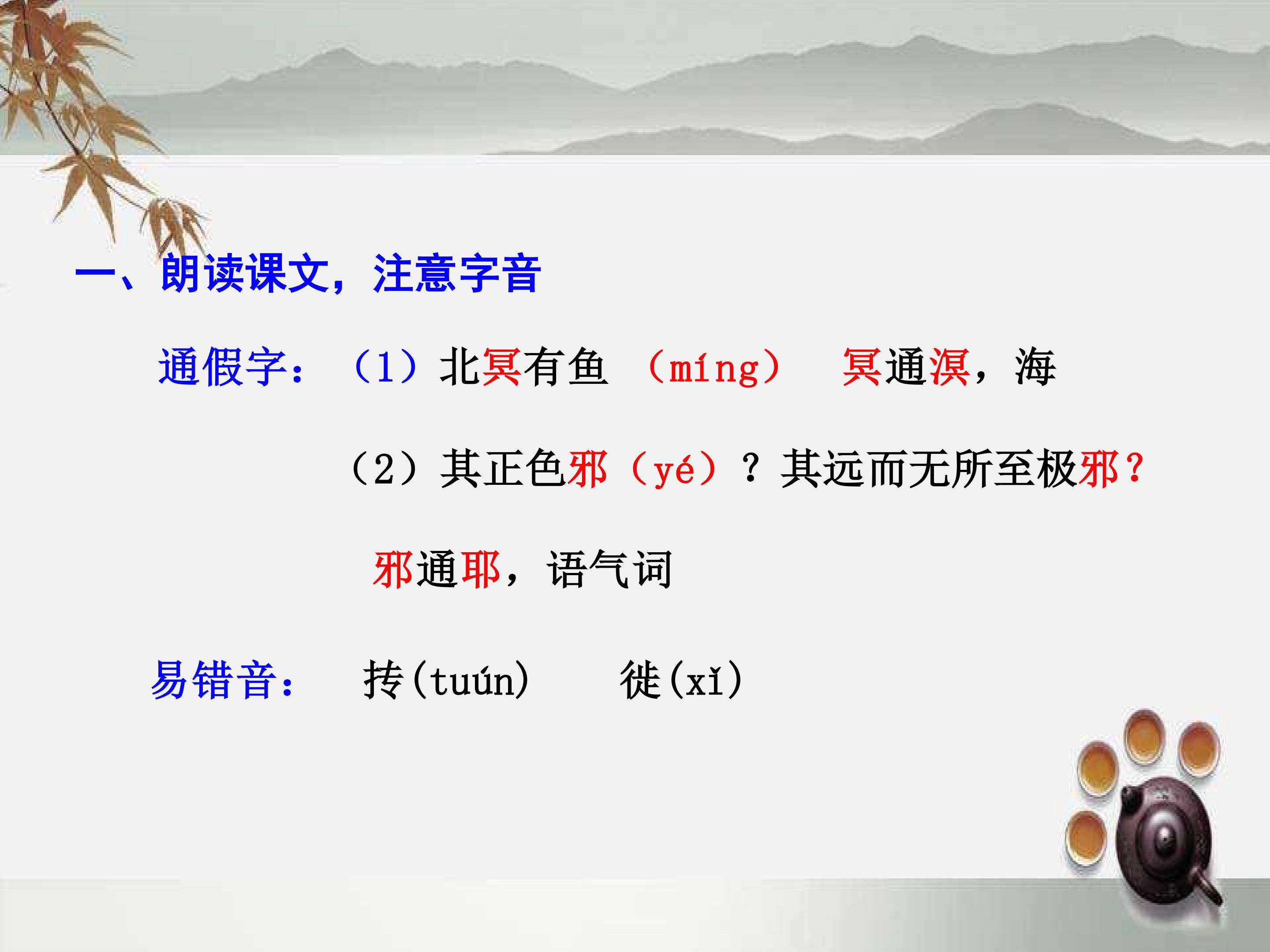 一、朗读课文，注意字音

通假字：（1）北冥有鱼（míng） 冥通溟，海

（2）其正色邪（yé）？其远而无所至极邪？

邪通耶，语气词

易错音： 抟(tuún) 徙(xǐ)